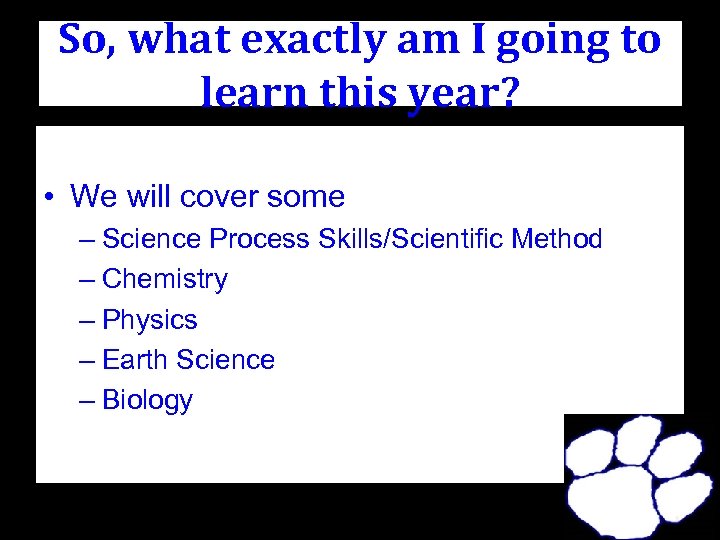 So, what exactly am I going to learn this year?

• We will cover some
– Science Process Skills/Scientific Method
– Chemistry
– Physics
– Earth Science
– Biology